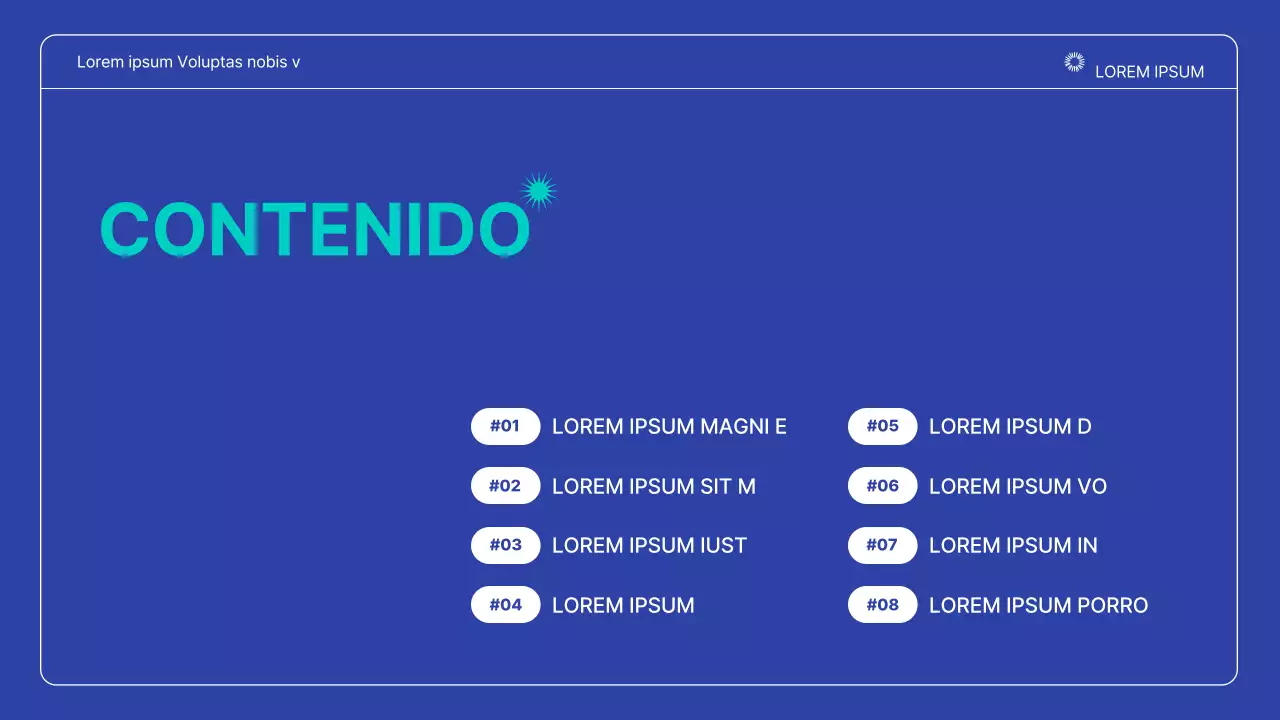 Lorem ipsum Voluptas nobis v

LOREM IPSUM

CONTENIDO

#01 LOREM IPSUM MAGNI E

#02 LOREM IPSUM SIT M

#03 LOREM IPSUM IUST

#04 LOREM IPSUM

#05 LOREM IPSUM D

#06 LOREM IPSUM VO

#07 LOREM IPSUM IN

#08 LOREM IPSUM PORRO